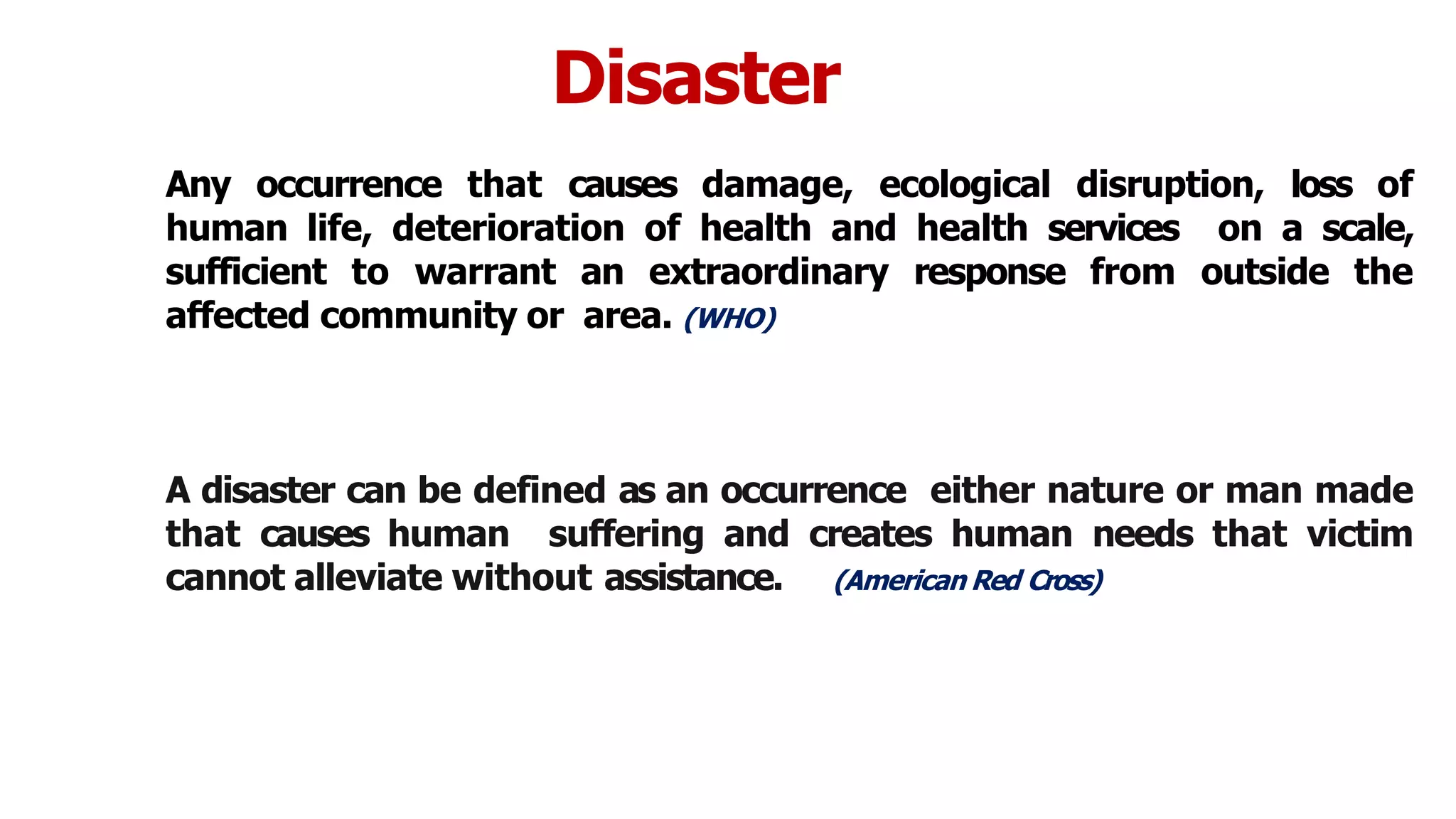 Disaster

Any occurrence that causes damage, ecological disruption, loss of human life, deterioration of health and health services on a scale, sufficient to warrant an extraordinary response from outside the affected community or area. (WHO)

A disaster can be defined as an occurrence either nature or man made that causes human suffering and creates human needs that victim cannot alleviate without assistance. (American Red Cross)